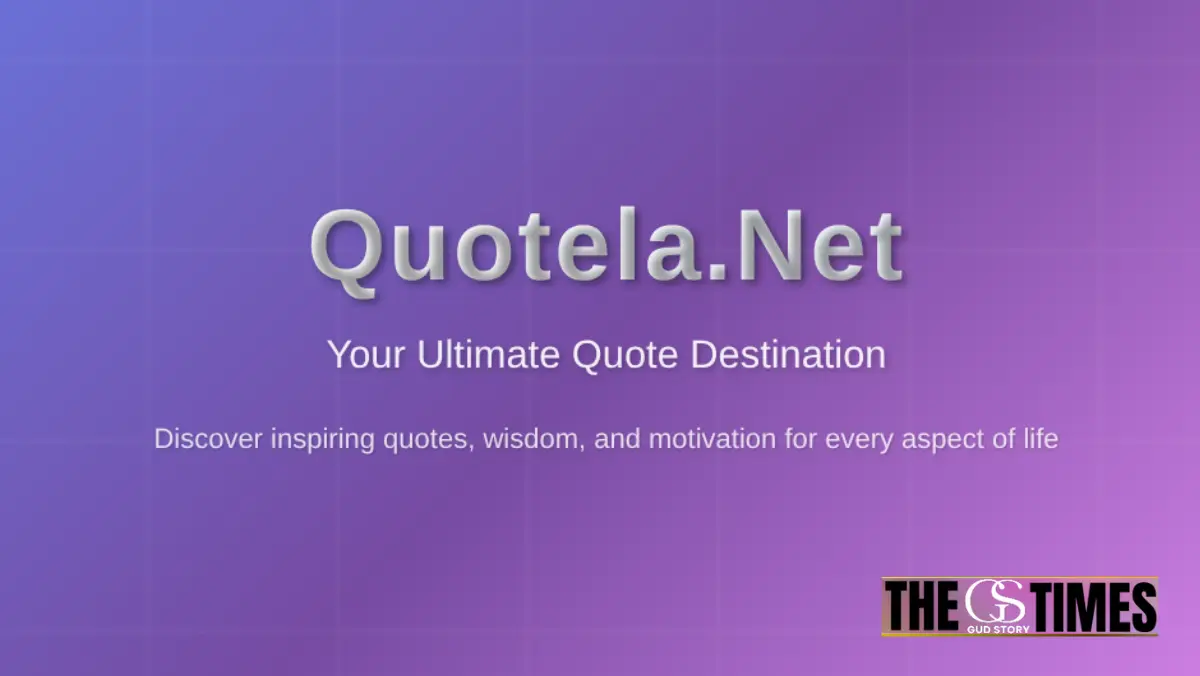 Quotela.Net

Your Ultimate Quote Destination

Discover inspiring quotes, wisdom, and motivation for every aspect of life

THE GS TIMES
GUD STORY